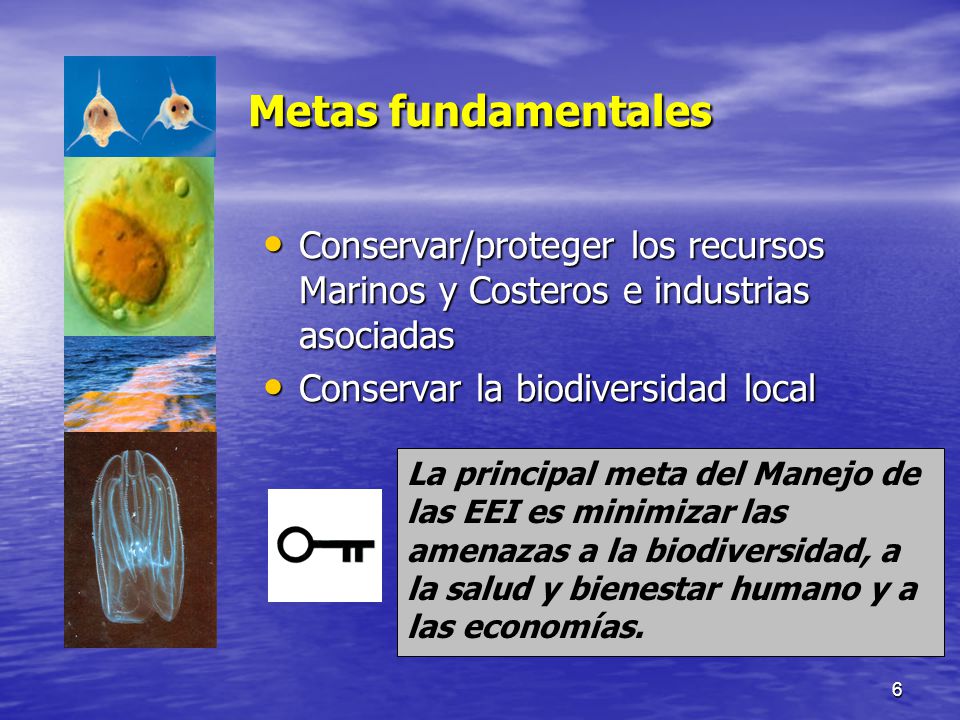 Metas fundamentales

• Conservar/proteger los recursos Marinos y Costeros e industrias asociadas
• Conservar la biodiversidad local

La principal meta del Manejo de las EEI es minimizar las amenazas a la biodiversidad, a la salud y bienestar humano y a las economías.

6